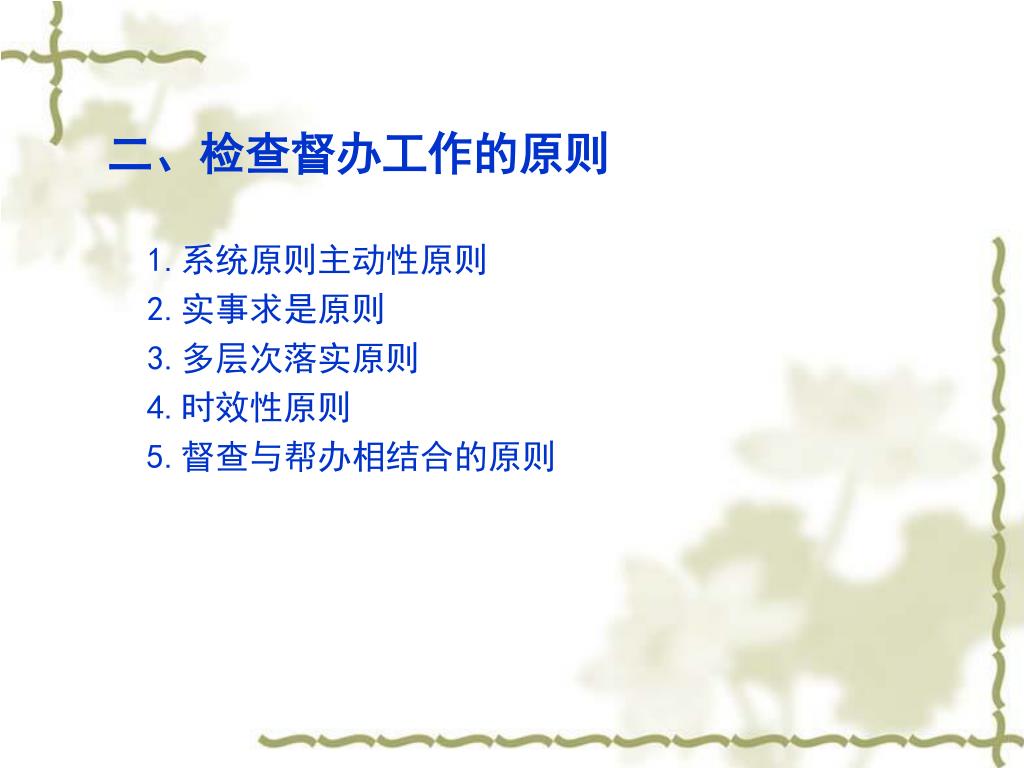 二、检查督办工作的原则

1. 系统原则主动性原则
2. 实事求是原则
3. 多层次落实原则
4. 时效性原则
5. 督查与帮办相结合的原则